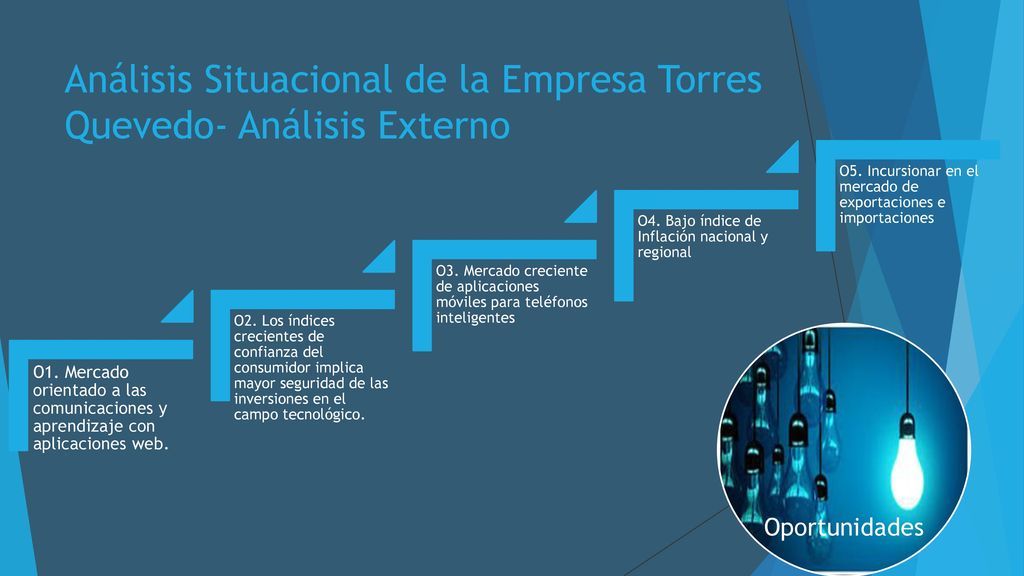 Análisis Situacional de la Empresa Torres Quevedo- Análisis Externo

O1. Mercado orientado a las comunicaciones y aprendizaje con aplicaciones web.

O2. Los índices crecientes de confianza del consumidor implica mayor seguridad de las inversiones en el campo tecnológico.

O3. Mercado creciente de aplicaciones móviles para teléfonos inteligentes

O4. Bajo índice de Inflación nacional y regional

O5. Incursionar en el mercado de exportaciones e importaciones

Oportunidades